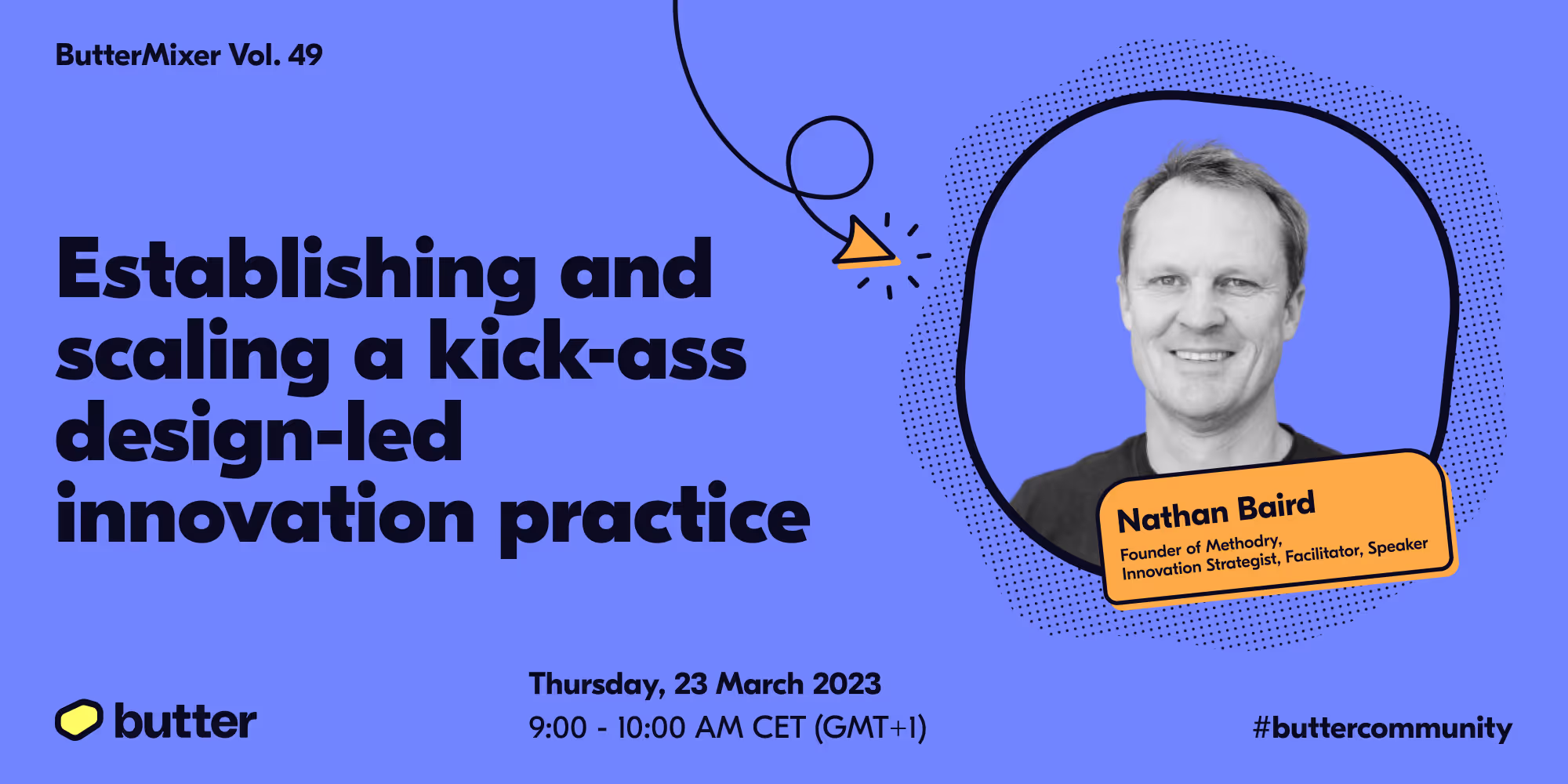 ButterMixer Vol. 49

Establishing and scaling a kick-ass design-led innovation practice

Nathan Baird
Founder of Methodry, Innovation Strategist, Facilitator, Speaker

butter

Thursday, 23 March 2023
9:00 - 10:00 AM CET (GMT+1)

#buttercommunity